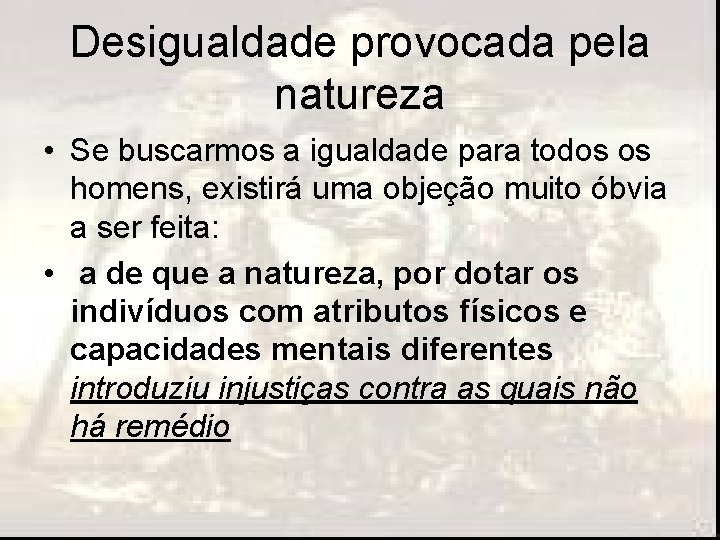 Desigualdade provocada pela natureza

• Se buscarmos a igualdade para todos os homens, existirá uma objeção muito óbvia a ser feita:

• a de que a natureza, por dotar os indivíduos com atributos físicos e capacidades mentais diferentes introduziu injustiças contra as quais não há remédio